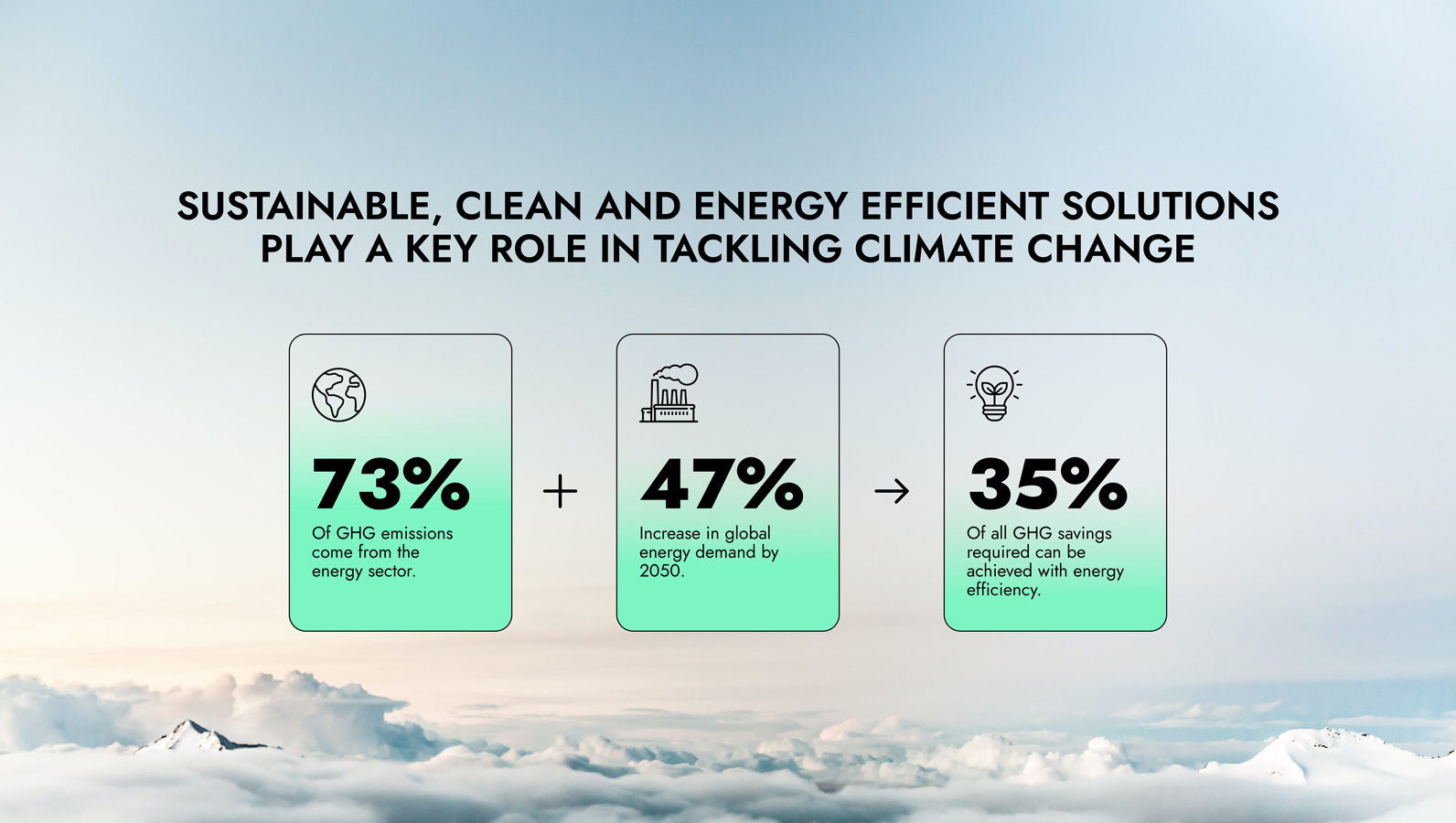 SUSTAINABLE, CLEAN AND ENERGY EFFICIENT SOLUTIONS PLAY A KEY ROLE IN TACKLING CLIMATE CHANGE

73%
Of GHG emissions come from the energy sector.

+

47%
Increase in global energy demand by 2050.

→

35%
Of all GHG savings required can be achieved with energy efficiency.